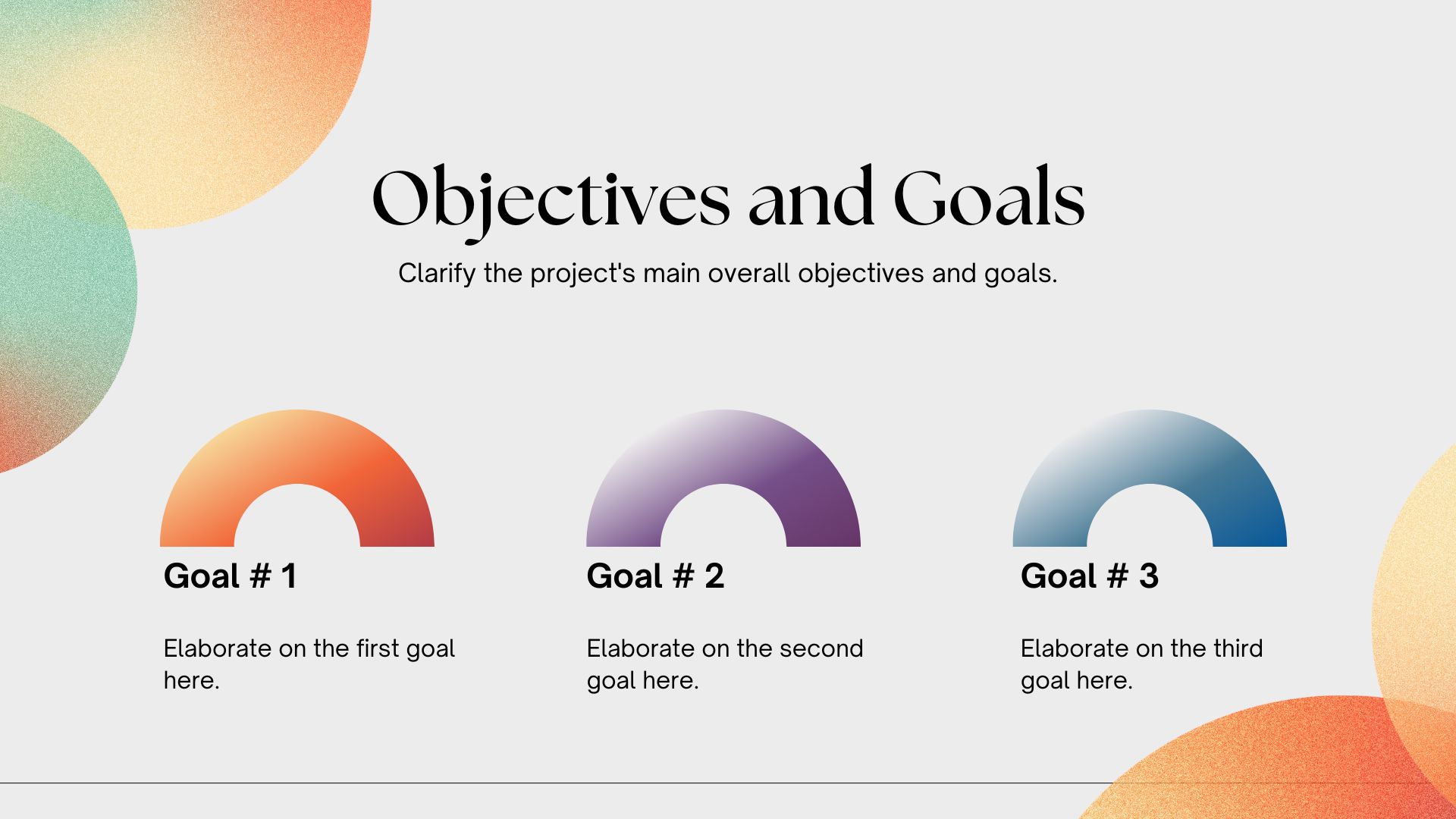 Objectives and Goals

Clarify the project's main overall objectives and goals.

Goal # 1

Elaborate on the first goal here.

Goal # 2

Elaborate on the second goal here.

Goal # 3

Elaborate on the third goal here.